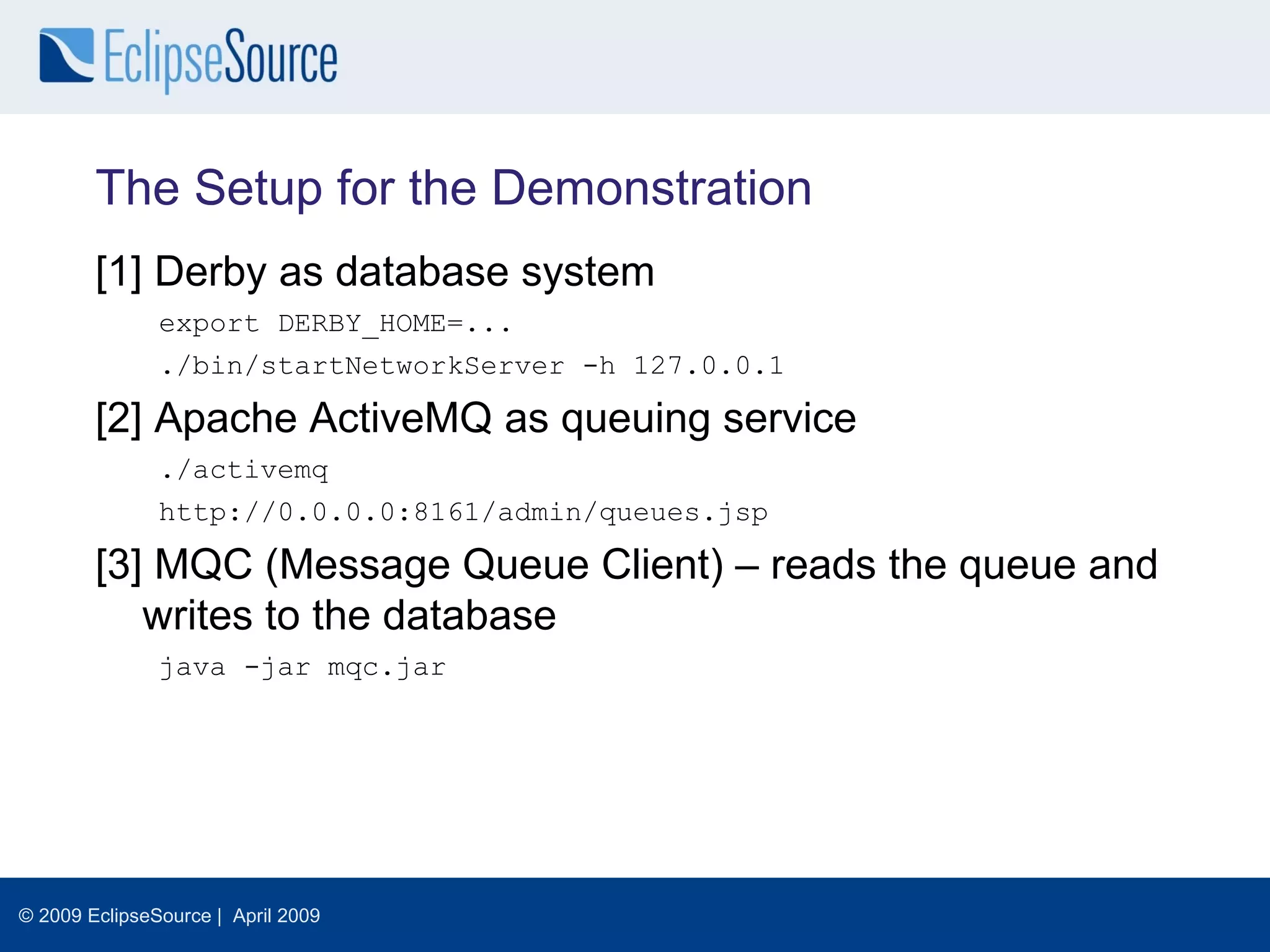 EclipseSource

The Setup for the Demonstration

[1] Derby as database system

export DERBY_HOME=...

./bin/startNetworkServer -h 127.0.0.1

[2] Apache ActiveMQ as queuing service

./activemq

http://0.0.0.0:8161/admin/queues.jsp

[3] MQC (Message Queue Client) – reads the queue and writes to the database

java -jar mqc.jar

© 2009 EclipseSource | April 2009